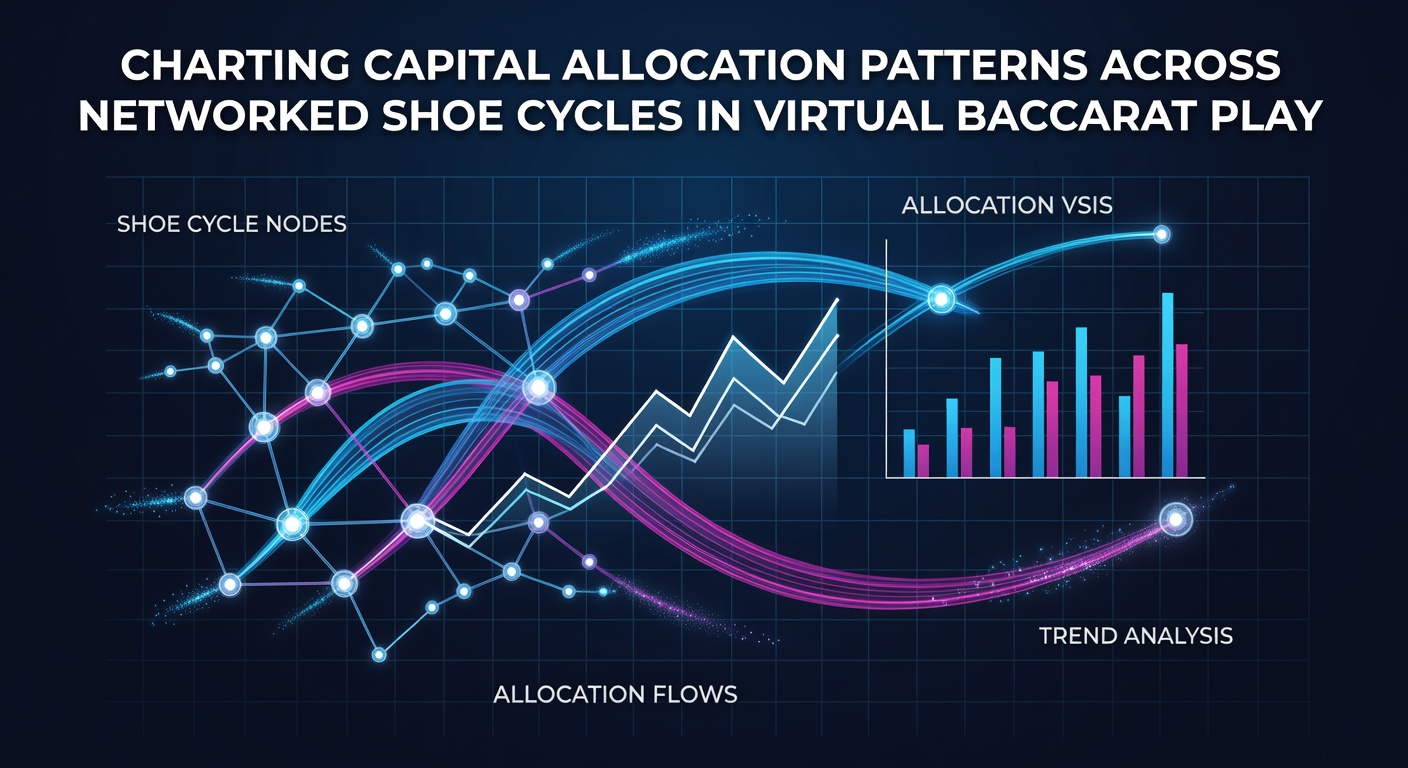 CHARTING CAPITAL ALLOCATION PATTERNS ACROSS NETWORKED SHOE CYCLES IN VIRTUAL BACCARAT PLAY

SHOE CYCLE NODES

ALLOCATION VSIS

TREND ANALYSIS

ALLOCATION FLOWS